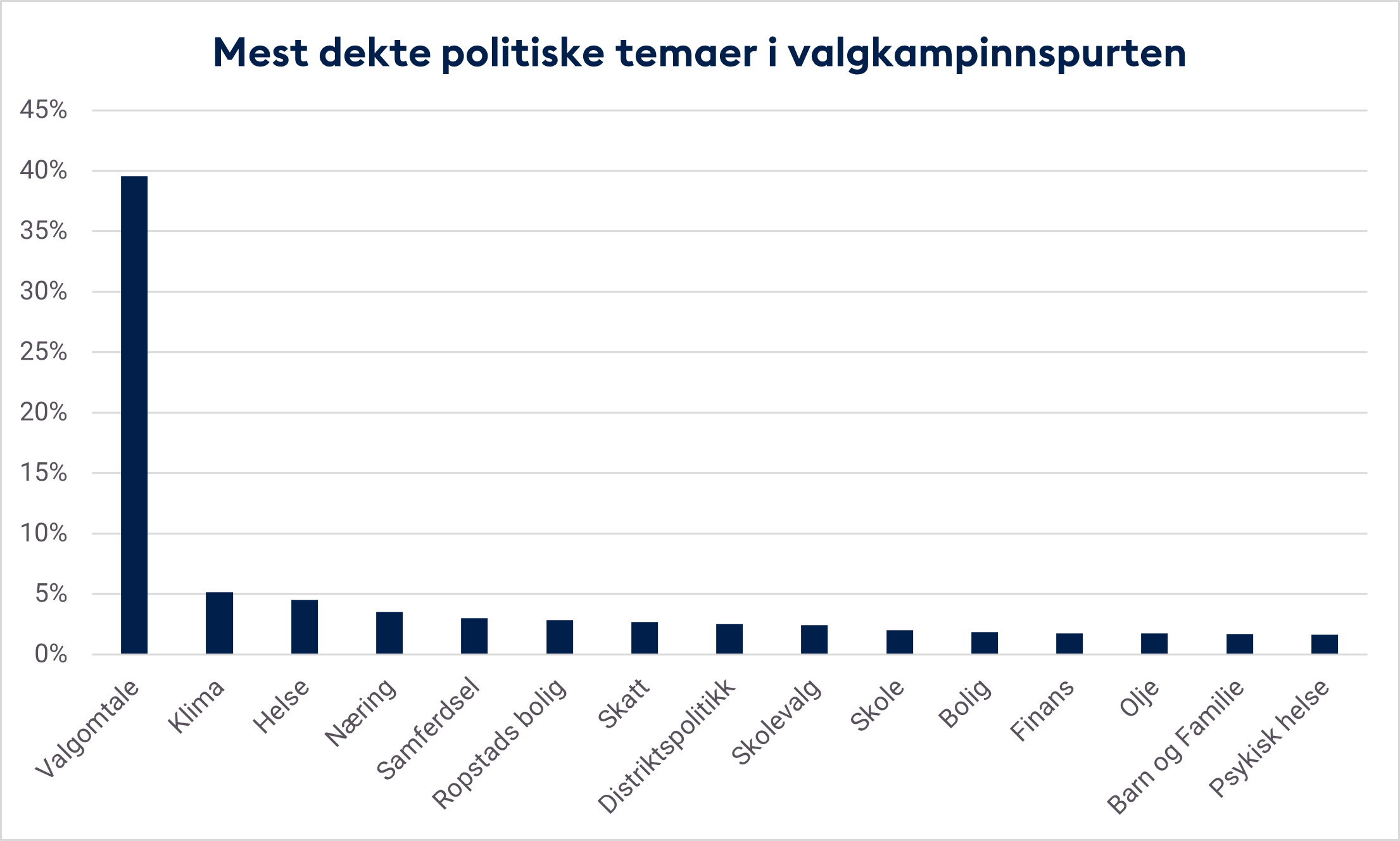 Mest dekte politiske temaer i valgkampinnspurten

45%
40%
35%
30%
25%
20%
15%
10%
5%
0%

Valgomtale
Klima
Helse
Næring
Samferdsel
Ropstads bolig
Skatt
Distriktspolitikk
Skolevalg
Skole
Bolig
Finans
Olje
Barn og Familie
Psykisk helse